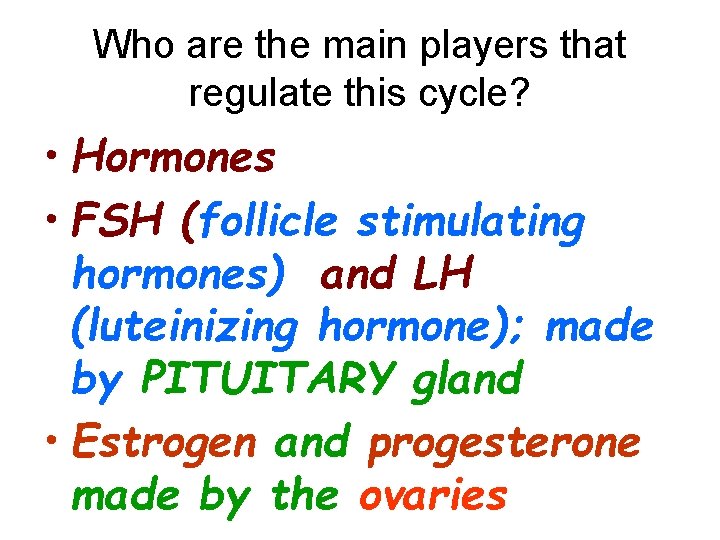 Who are the main players that regulate this cycle?

• Hormones

• FSH (follicle stimulating hormones) and LH (luteinizing hormone); made by PITUITARY gland

• Estrogen and progesterone made by the ovaries